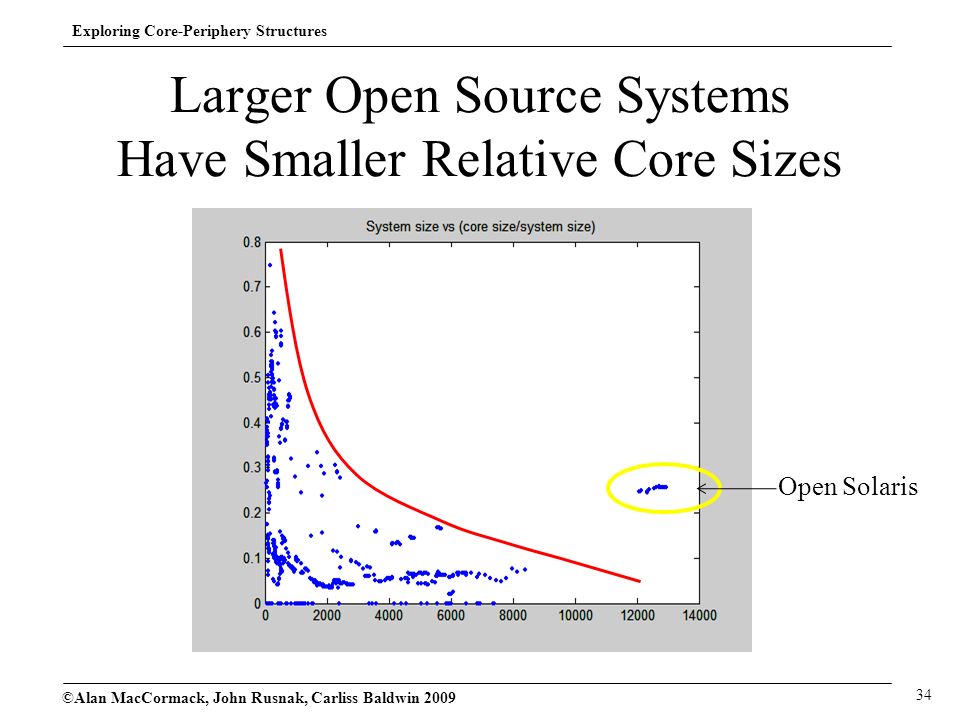 Exploring Core-Periphery Structures

Larger Open Source Systems Have Smaller Relative Core Sizes

System size vs (core size/system size)

0.8
0.7
0.6
0.5
0.4
0.3
0.2
0.1
0

0 2000 4000 6000 8000 10000 12000 14000

Open Solaris

©Alan MacCormack, John Rusnak, Carliss Baldwin 2009

34